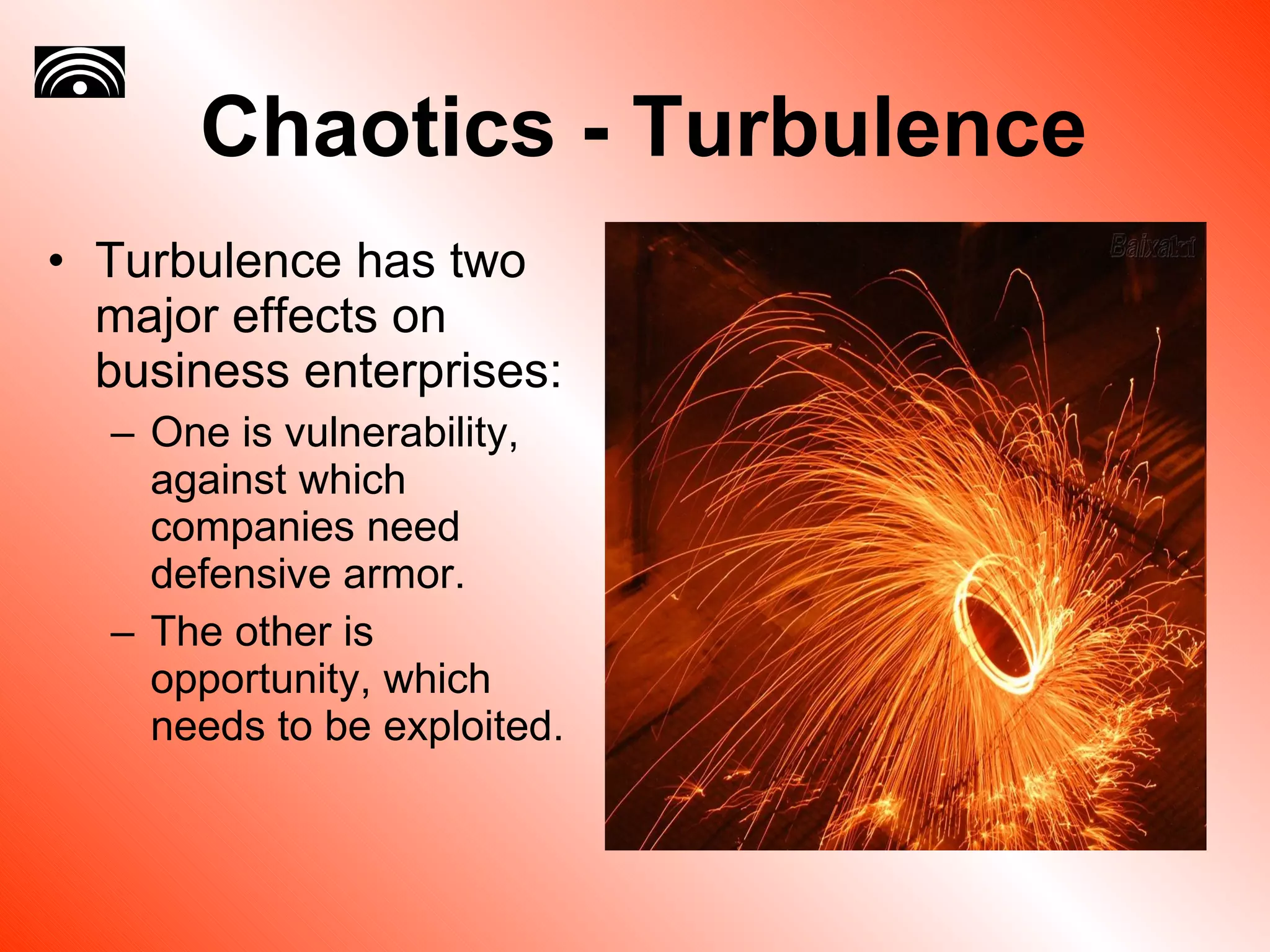 Chaotics - Turbulence

• Turbulence has two major effects on business enterprises:
– One is vulnerability, against which companies need defensive armor.
– The other is opportunity, which needs to be exploited.

Baixaki